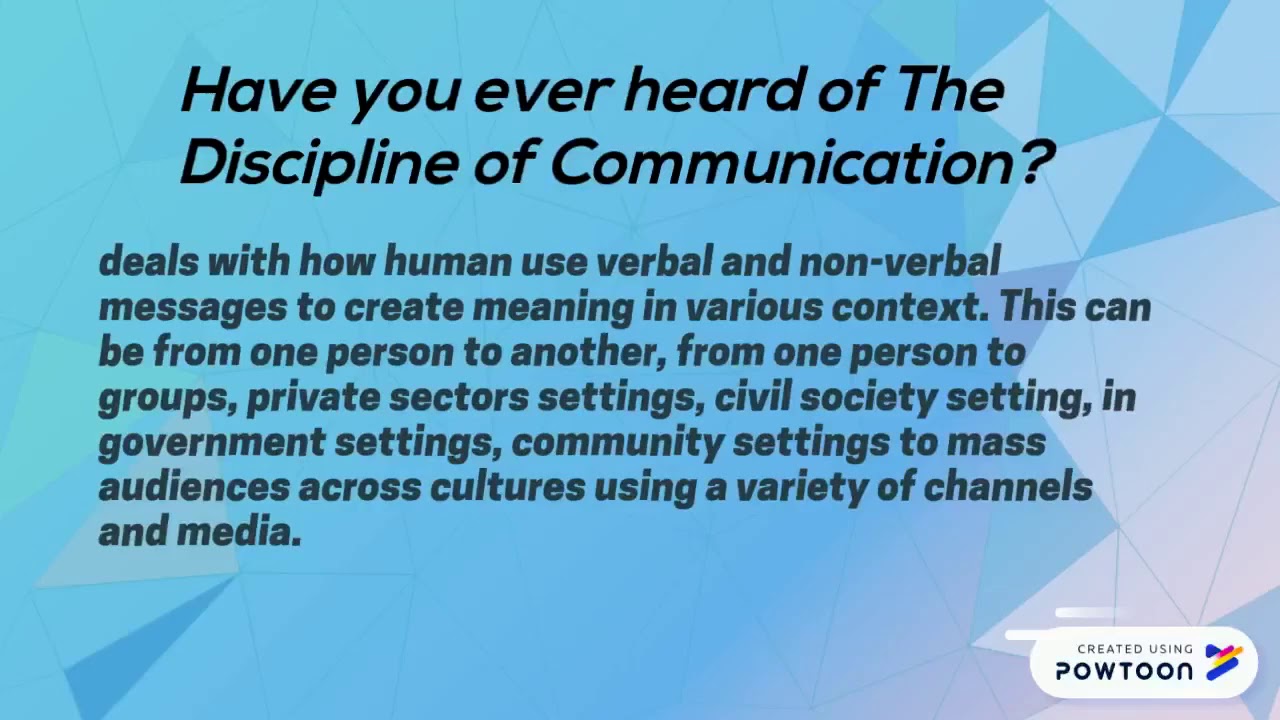 Have you ever heard of The Discipline of Communication?

deals with how human use verbal and non-verbal messages to create meaning in various context. This can be from one person to another, from one person to groups, private sectors settings, civil society setting, in government settings, community settings to mass audiences across cultures using a variety of channels and media.

CREATED USING
POWTOON